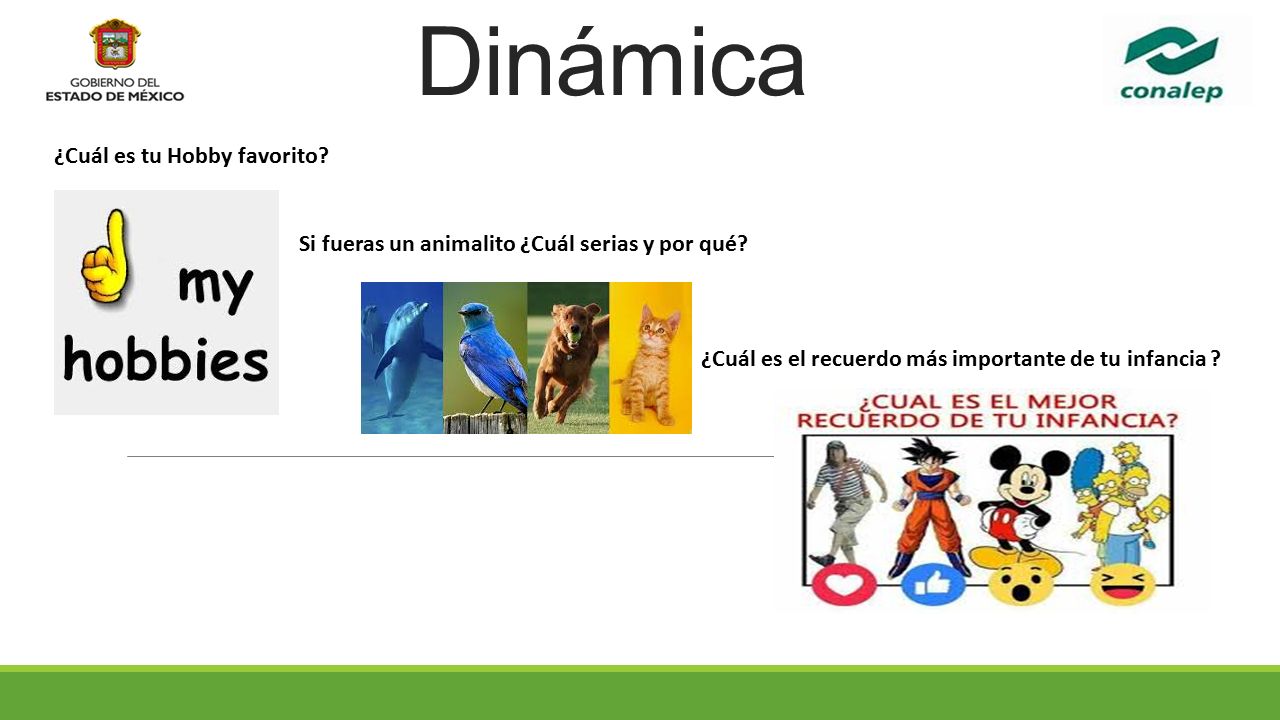 GOBIERNO DEL
ESTADO DE MÉXICO

Dinámica

conalep

¿Cuál es tu Hobby favorito?

my
hobbies

Si fueras un animalito ¿Cuál serias y por qué?

¿Cuál es el recuerdo más importante de tu infancia ?

¿CUAL ES EL MEJOR
RECUERDO DE TU INFANCIA?